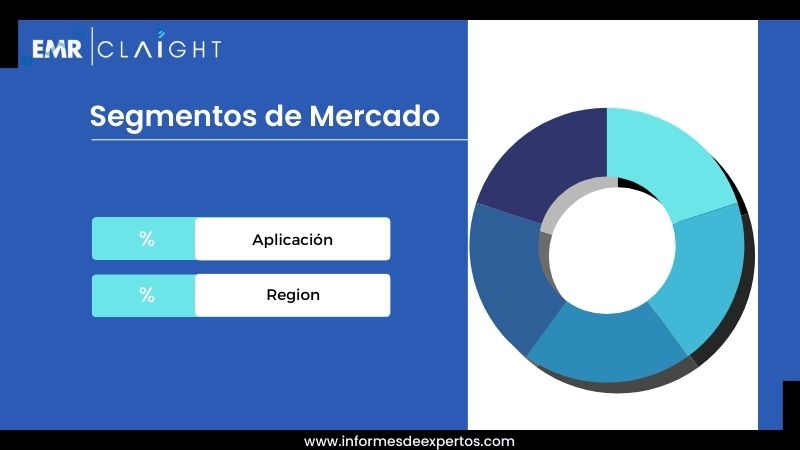 EMR | CLAIGHT

Segmentos de Mercado

% Aplicación

% Region

www.informesdeexpertos.com